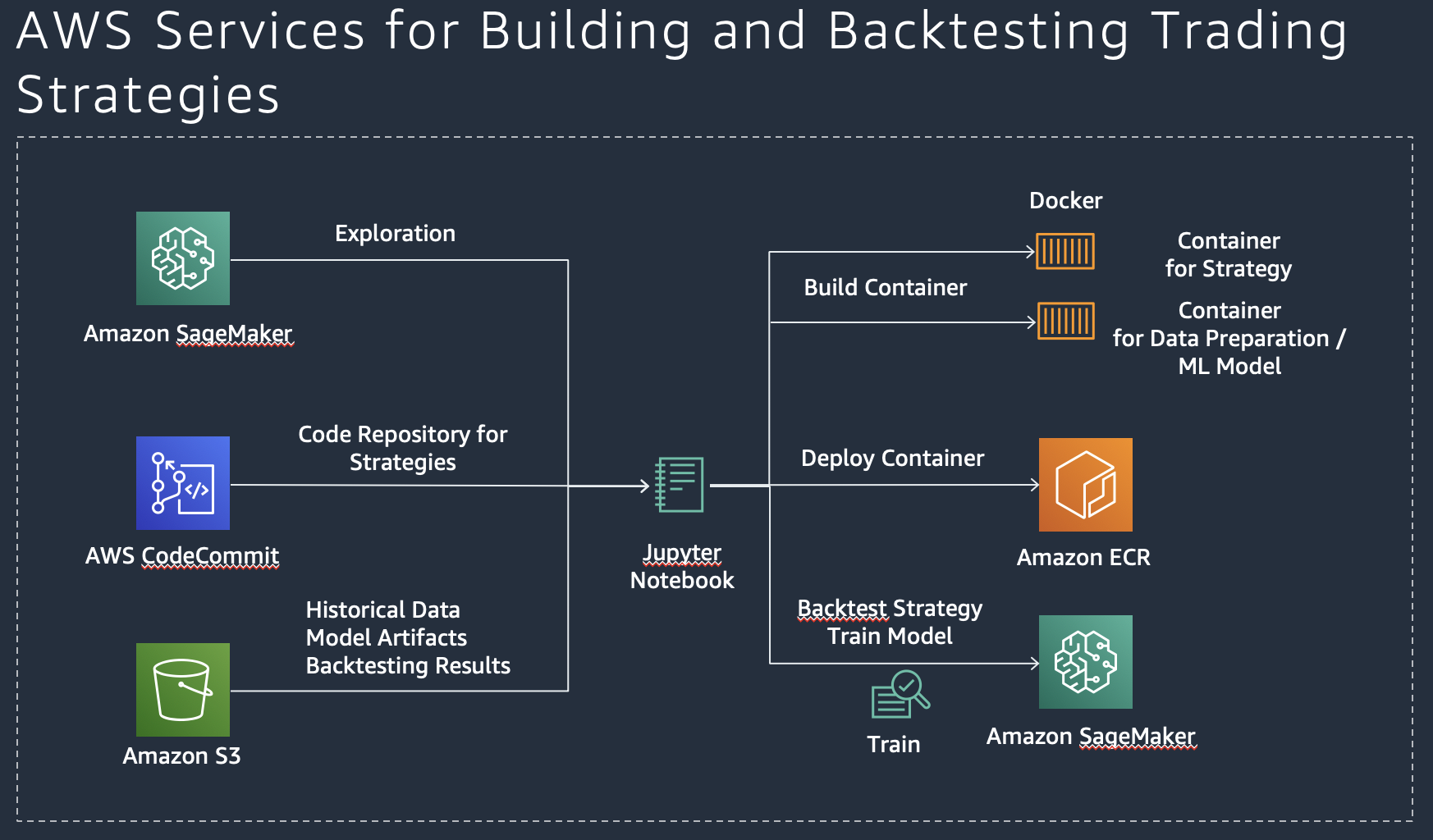 AWS Services for Building and Backtesting Trading Strategies

Exploration

Amazon SageMaker

Code Repository for Strategies

AWS CodeCommit

Historical Data
Model Artifacts
Backtesting Results

Amazon S3

Jupyter Notebook

Docker

Build Container

Container for Strategy

Container for Data Preparation / ML Model

Deploy Container

Amazon ECR

Backtest Strategy
Train Model

Train

Amazon SageMaker